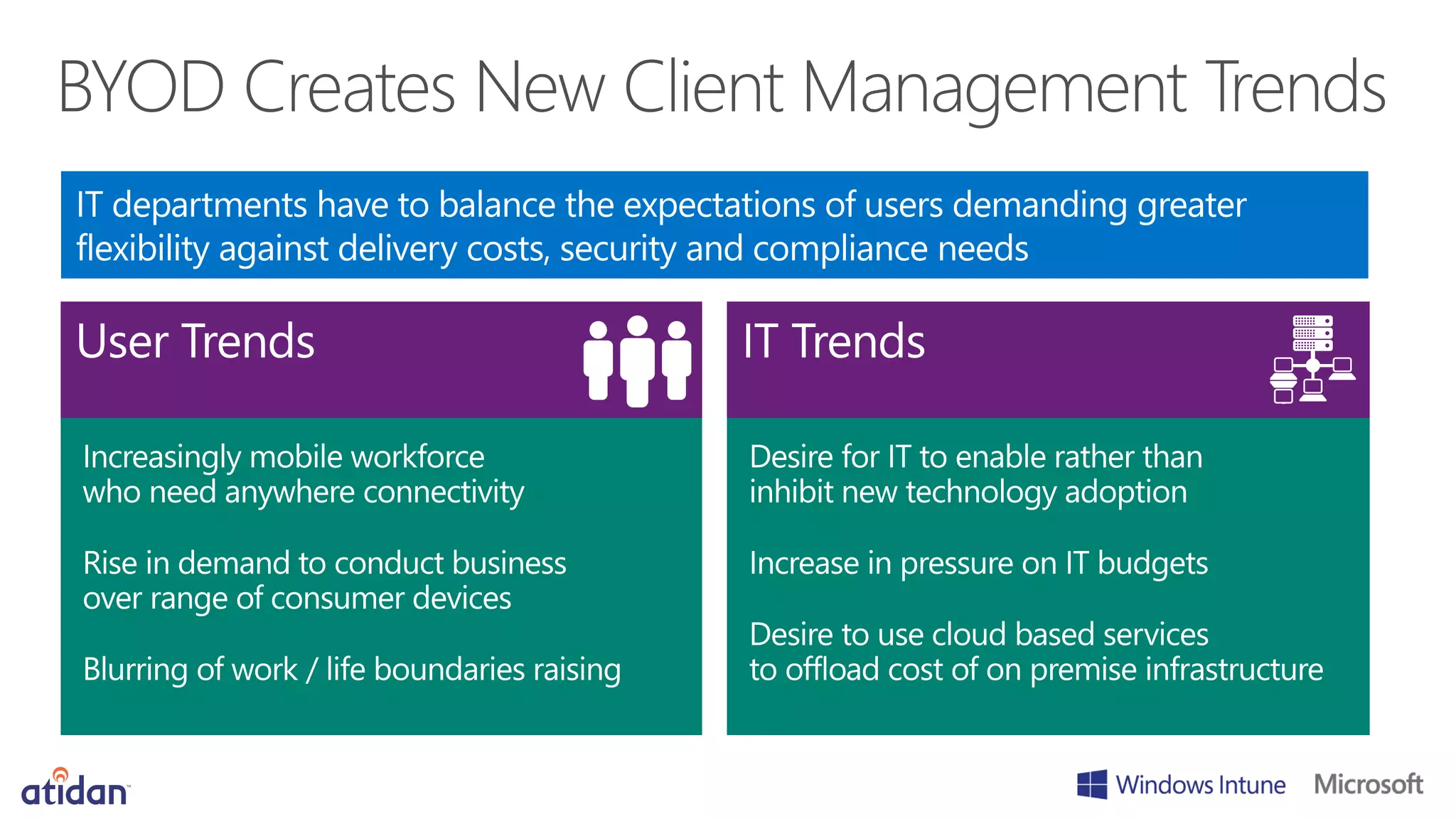 BYOD Creates New Client Management Trends

IT departments have to balance the expectations of users demanding greater flexibility against delivery costs, security and compliance needs

User Trends

Increasingly mobile workforce who need anywhere connectivity

Rise in demand to conduct business over range of consumer devices

Blurring of work / life boundaries raising

IT Trends

Desire for IT to enable rather than inhibit new technology adoption

Increase in pressure on IT budgets

Desire to use cloud based services to offload cost of on premise infrastructure

atidan

Windows Intune

Microsoft